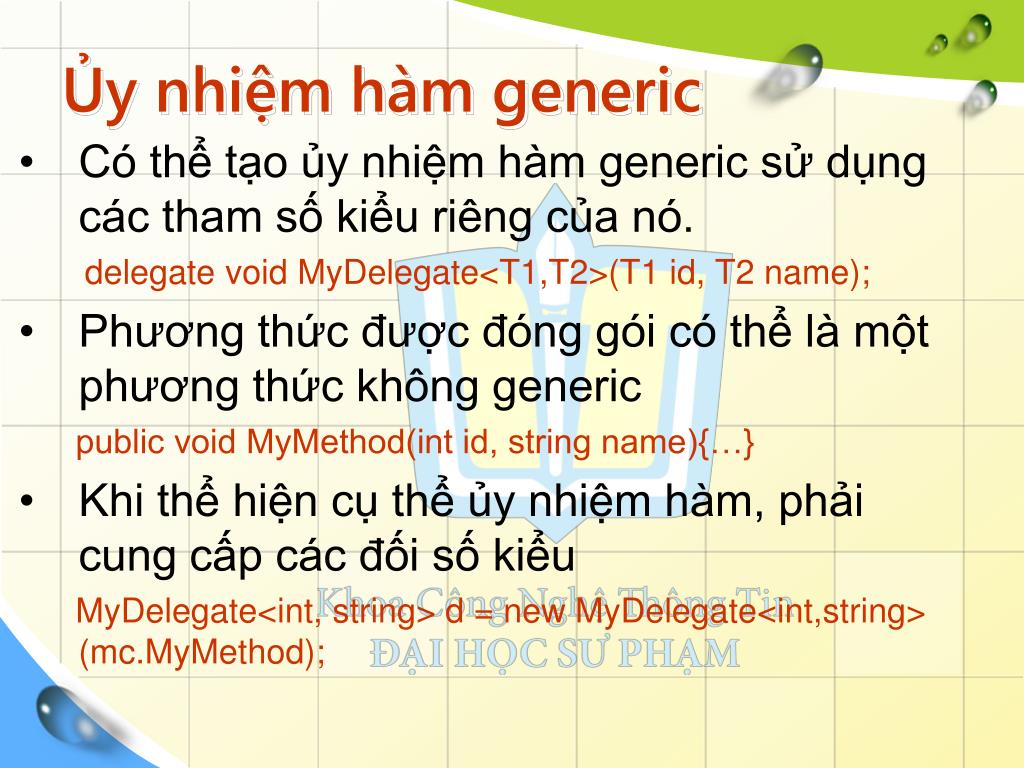 Ủy nhiệm hàm generic

• Có thể tạo ủy nhiệm hàm generic sử dụng các tham số kiểu riêng của nó.

delegate void MyDelegate<T1,T2>(T1 id, T2 name);

• Phương thức được đóng gói có thể là một phương thức không generic

public void MyMethod(int id, string name){…}

• Khi thể hiện cụ thể ủy nhiệm hàm, phải cung cấp các đối số kiểu

MyDelegate<int, string> d = new MyDelegate<int,string>(mc.MyMethod);

Khoa Công Nghệ Thông Tin
ĐẠI HỌC SƯ PHẠM